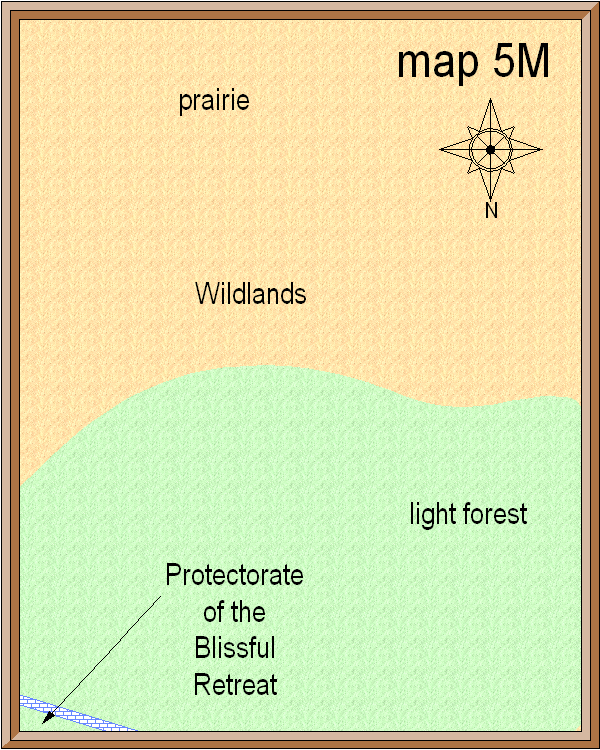 map 5M

prairie

N

Wildlands

light forest

Protectorate of the Blissful Retreat